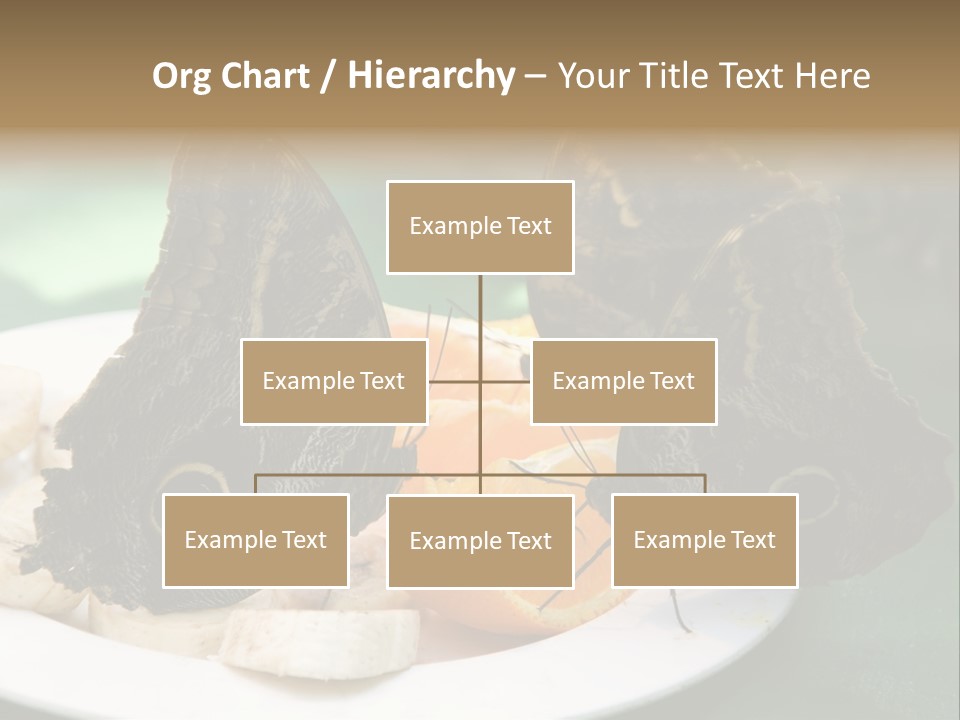 Org Chart / Hierarchy – Your Title Text Here

Example Text

Example Text

Example Text

Example Text

Example Text

Example Text